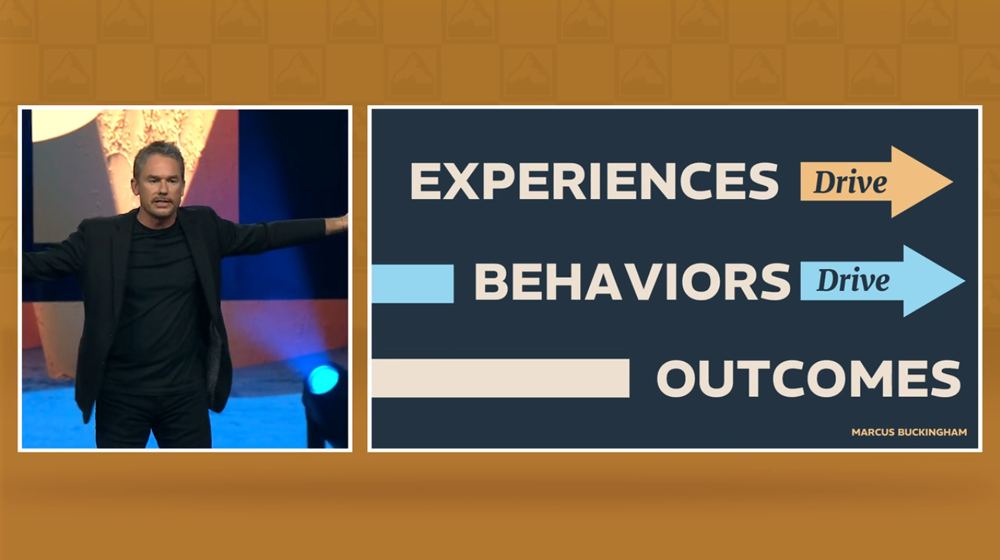 EXPERIENCES Drive

BEHAVIORS Drive

OUTCOMES

MARCUS BUCKINGHAM